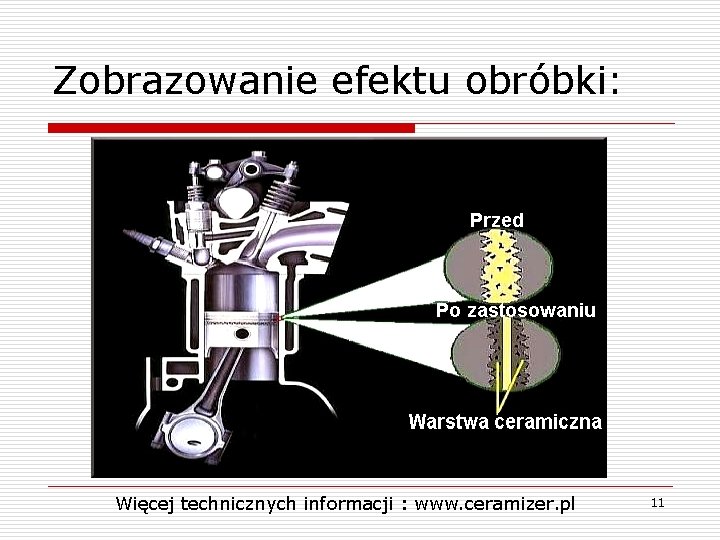 Zobrazowanie efektu obróbki:

Przed

Po zastosowaniu

Warstwa ceramiczna

Więcej technicznych informacji : www.ceramizer.pl

11